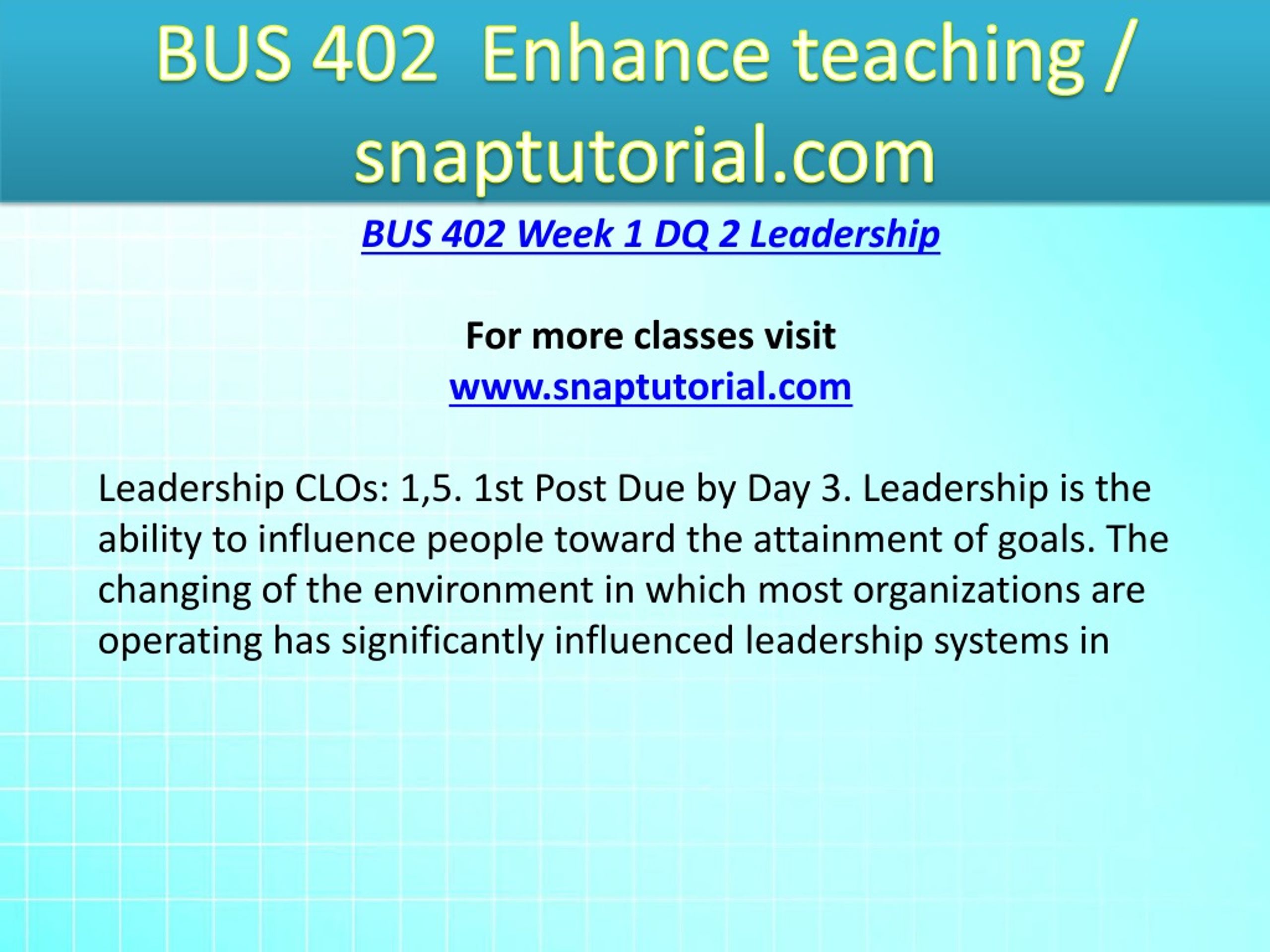 BUS 402 Enhance teaching / snaptutorial.com

BUS 402 Week 1 DQ 2 Leadership

For more classes visit
www.snaptutorial.com

Leadership CLOs: 1,5. 1st Post Due by Day 3. Leadership is the ability to influence people toward the attainment of goals. The changing of the environment in which most organizations are operating has significantly influenced leadership systems in